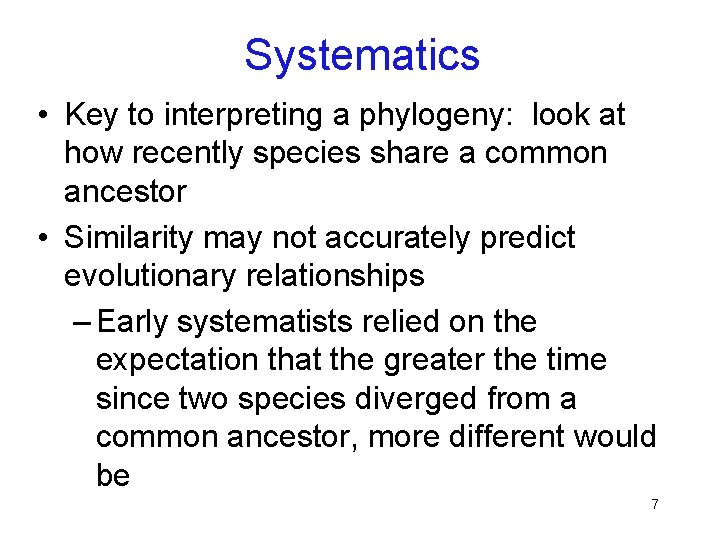 Systematics

• Key to interpreting a phylogeny: look at how recently species share a common ancestor

• Similarity may not accurately predict evolutionary relationships

– Early systematists relied on the expectation that the greater the time since two species diverged from a common ancestor, more different would be

7